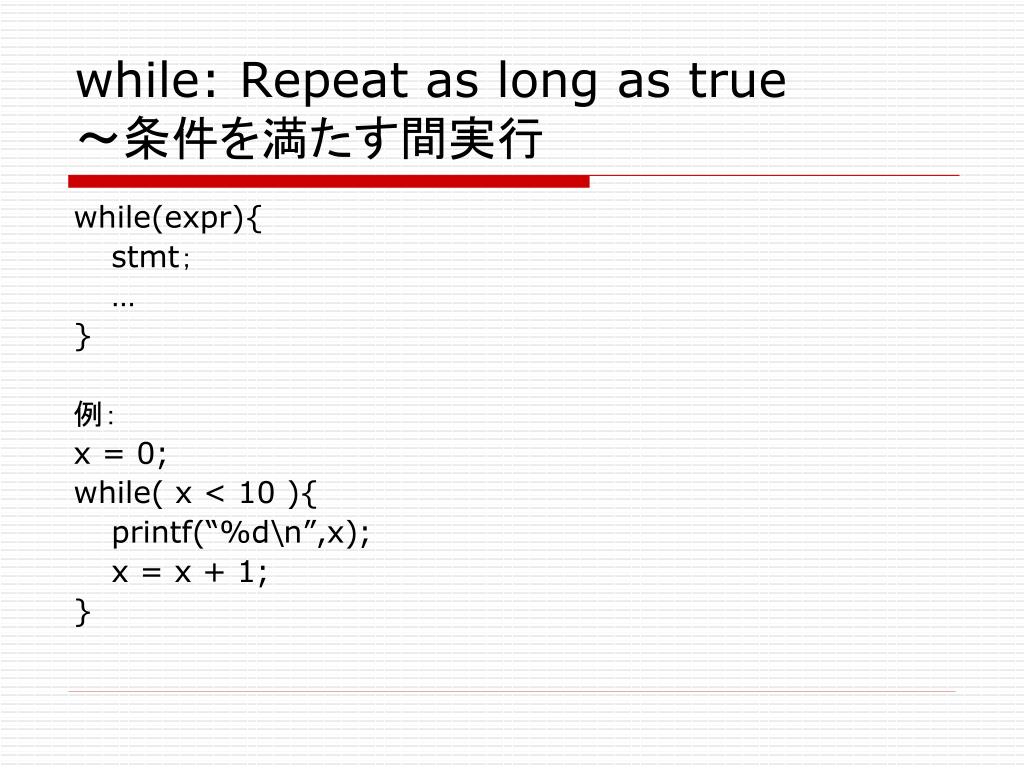 while: Repeat as long as true
～条件を満たす間実行

while(expr){
stmt；
…
}

例：
x = 0;
while( x < 10 ){
printf(“%d\n”,x);
x = x + 1;
}